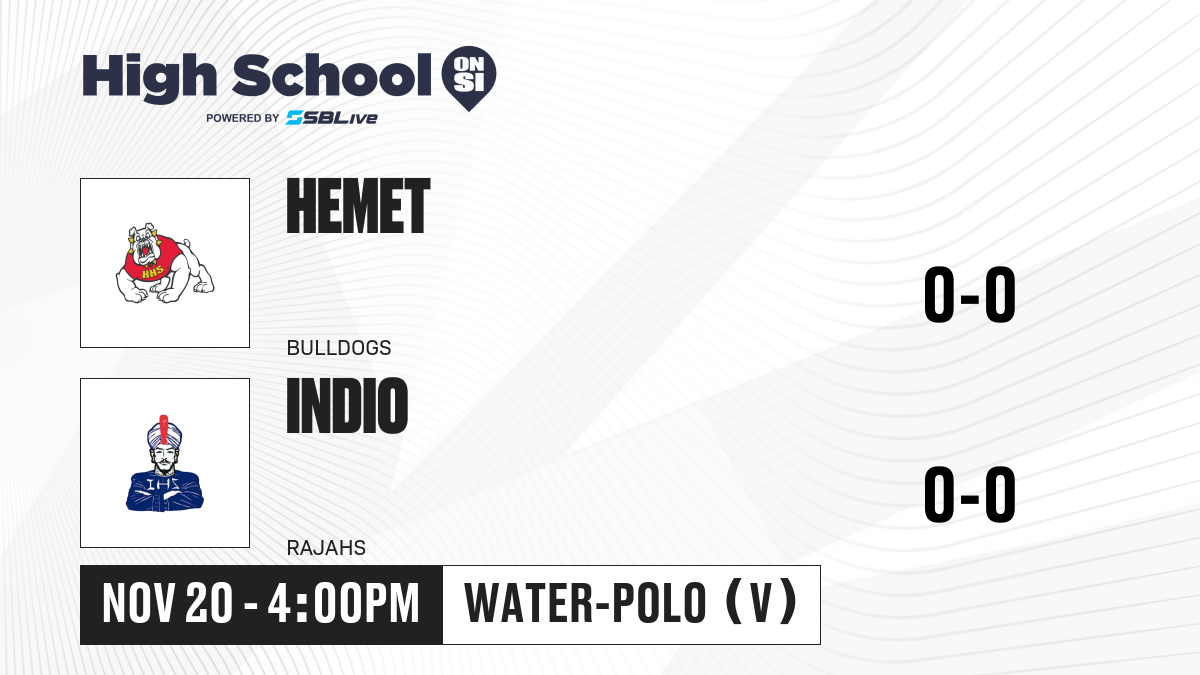 High School ON SI
POWERED BY SBLive

HHS

HEMET

BULLDOGS

0-0

IHS

INDIO

RAJAHS

0-0

NOV 20 - 4:00PM

WATER-POLO (V)